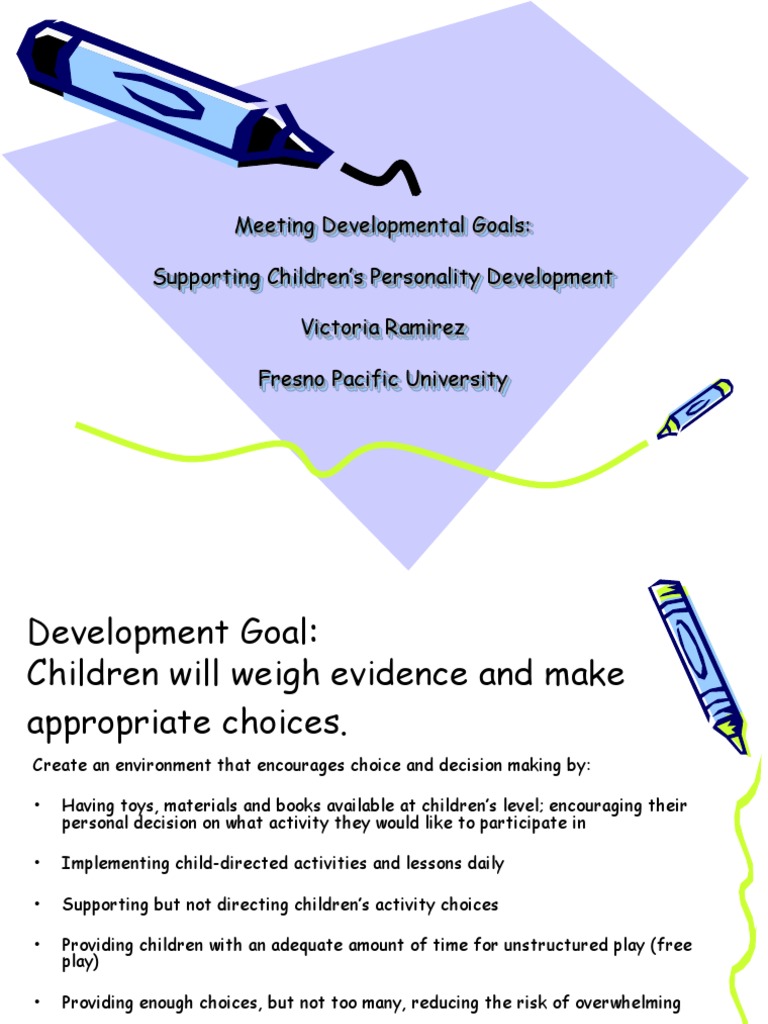 Meeting Developmental Goals:

Supporting Children's Personality Development

Victoria Ramirez

Fresno Pacific University

Development Goal:
Children will weigh evidence and make appropriate choices.

Create an environment that encourages choice and decision making by:

• Having toys, materials and books available at children's level; encouraging their personal decision on what activity they would like to participate in

• Implementing child-directed activities and lessons daily

• Supporting but not directing children's activity choices

• Providing children with an adequate amount of time for unstructured play (free play)

• Providing enough choices, but not too many, reducing the risk of overwhelming